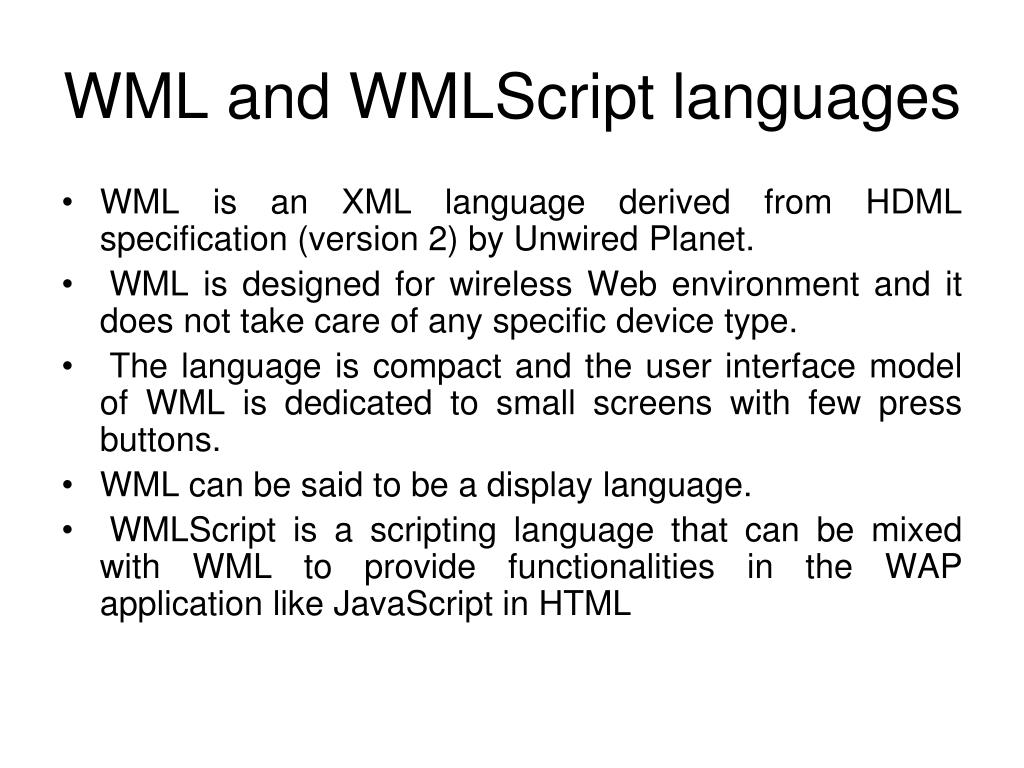 WML and WMLScript languages

• WML is an XML language derived from HDML specification (version 2) by Unwired Planet.

• WML is designed for wireless Web environment and it does not take care of any specific device type.

• The language is compact and the user interface model of WML is dedicated to small screens with few press buttons.

• WML can be said to be a display language.

• WMLScript is a scripting language that can be mixed with WML to provide functionalities in the WAP application like JavaScript in HTML